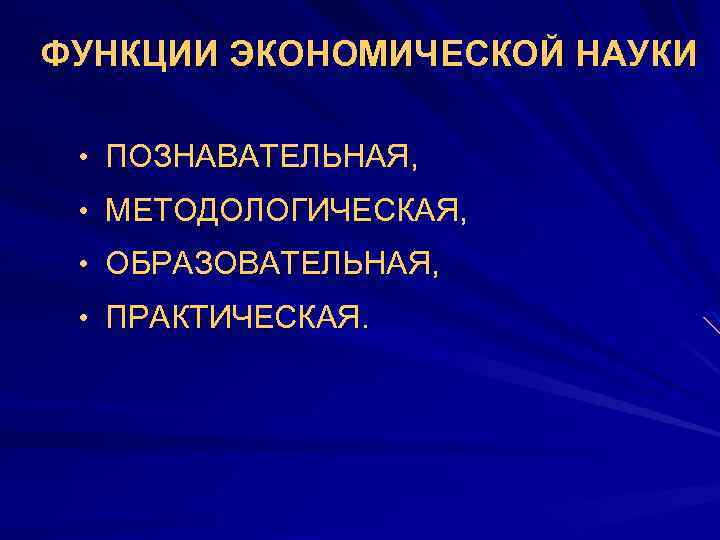 ФУНКЦИИ ЭКОНОМИЧЕСКОЙ НАУКИ

• ПОЗНАВАТЕЛЬНАЯ,
• МЕТОДОЛОГИЧЕСКАЯ,
• ОБРАЗОВАТЕЛЬНАЯ,
• ПРАКТИЧЕСКАЯ.